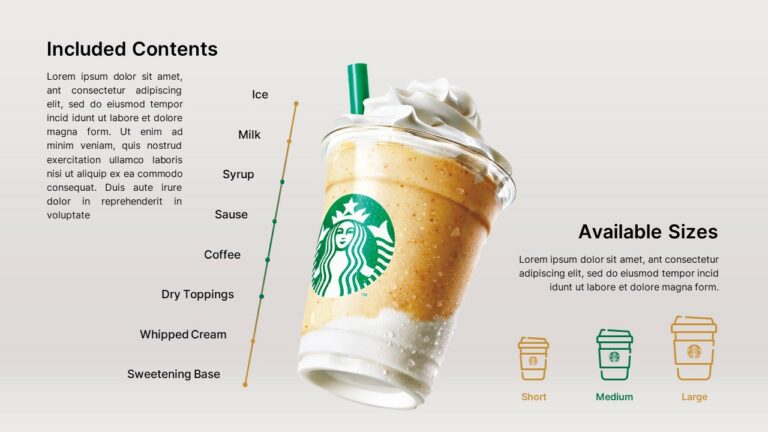 Included Contents

Lorem ipsum dolor sit amet, ant consectetur adipiscing elit, sed do eiusmod tempor incid idunt ut labore et dolore magna form. Ut enim ad minim veniam, quis nostrud exercitation ullamco laboris nisi ut aliquip ex ea commodo consequat. Duis aute irure dolor in reprehenderit in voluptate

Ice

Milk

Syrup

Sause

Coffee

Dry Toppings

Whipped Cream

Sweetening Base

Available Sizes

Lorem ipsum dolor sit amet, ant consectetur adipiscing elit, sed do eiusmod tempor incid idunt ut labore et dolore magna form.

Short

Medium

Large